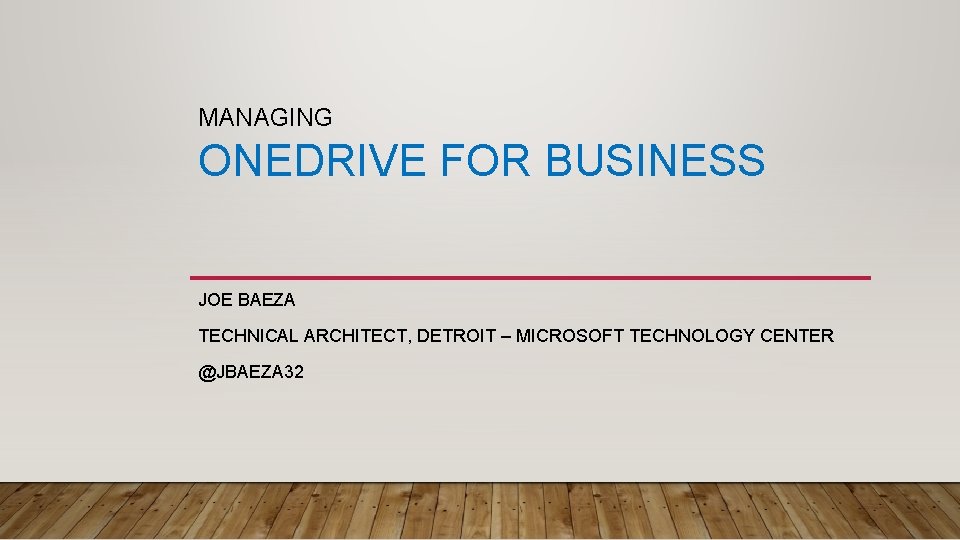 MANAGING
ONEDRIVE FOR BUSINESS

JOE BAEZA

TECHNICAL ARCHITECT, DETROIT – MICROSOFT TECHNOLOGY CENTER

@JBAEZA32